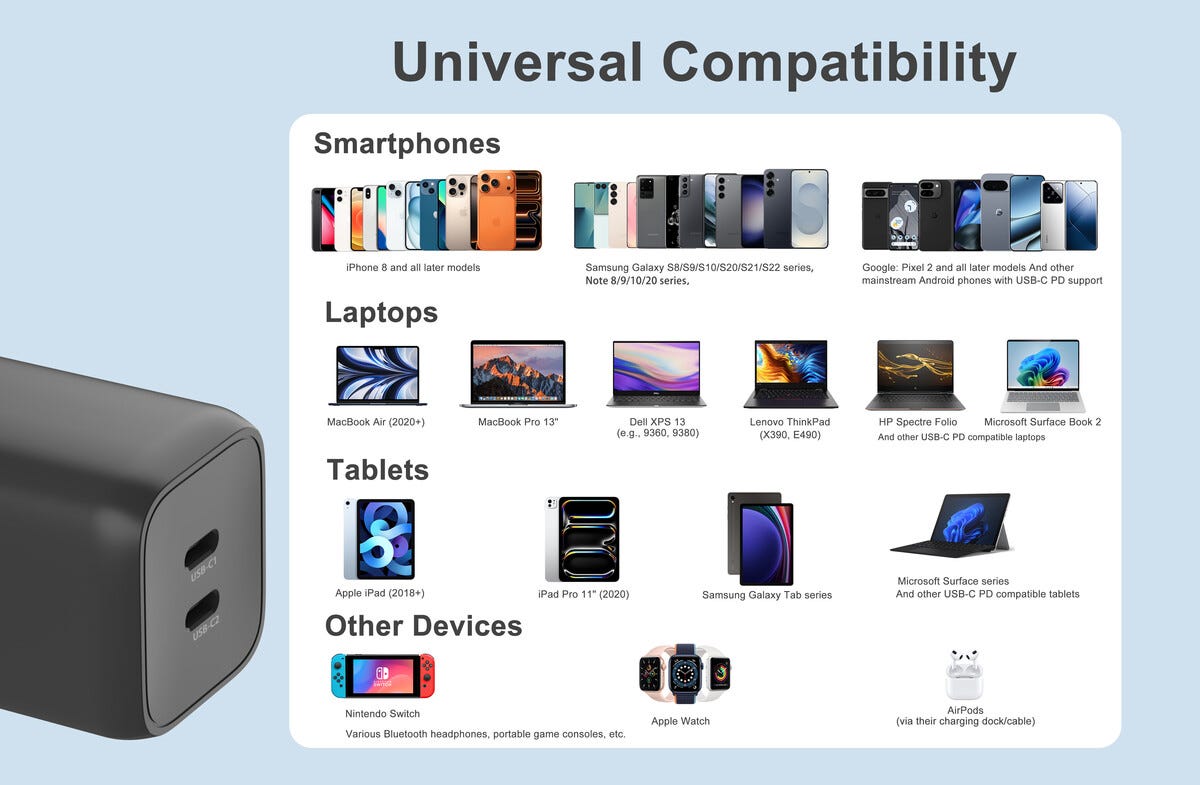 Universal Compatibility

Smartphones

iPhone 8 and all later models

Samsung Galaxy S8/S9/S10/S20/S21/S22 series, Note 8/9/10/20 series.

Google: Pixel 2 and all later models And other mainstream Android phones with USB-C PD support

Laptops

MacBook Air (2020+)

MacBook Pro 13"

Dell XPS 13 (e.g., 9360, 9380)

Lenovo ThinkPad (X390, E490)

HP Spectre Folio

Microsoft Surface Book 2

And other USB-C PD compatible laptops

Tablets

Apple iPad (2018+)

iPad Pro 11" (2020)

Samsung Galaxy Tab series

Microsoft Surface series
And other USB-C PD compatible tablets

Other Devices

Nintendo Switch

Various Bluetooth headphones, portable game consoles, etc.

Apple Watch

AirPods
(via their charging dock/cable)

USB-C1

USB-C2